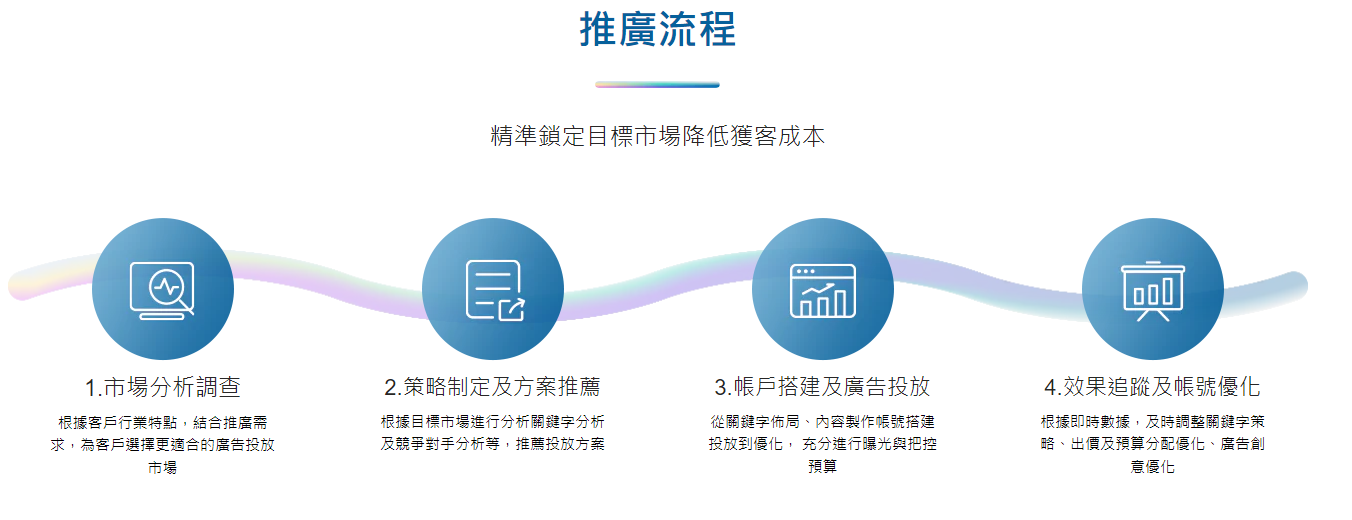 推廣流程

精準鎖定目標市場降低獲客成本

1.市場分析調查

根據客戶行業特點，結合推廣需求，為客戶選擇更適合的廣告投放市場

2.策略制定及方案推薦

根據目標市場進行分析關鍵字分析及競爭對手分析等，推薦投放方案

3.帳戶搭建及廣告投放

從關鍵字佈局、內容製作帳號搭建投放到優化， 充分進行曝光與把控預算

4.效果追蹤及帳號優化

根據即時數據，及時調整關鍵字策略、出價及預算分配優化、廣告創意優化